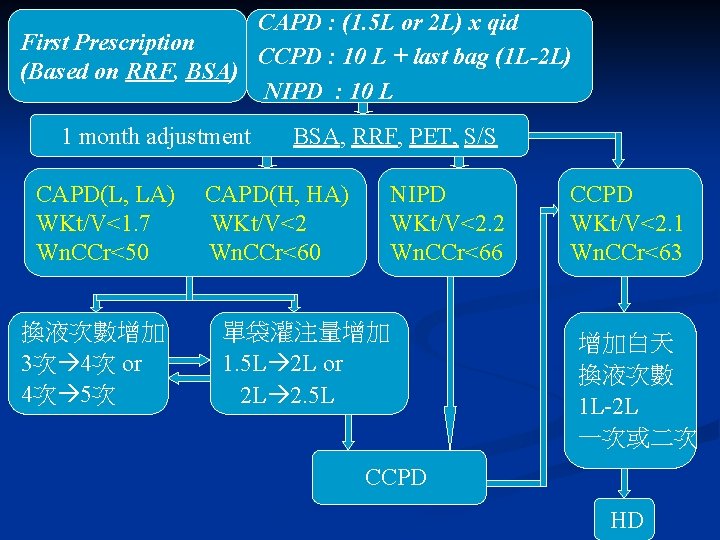 First Prescription
(Based on RRF, BSA)

CAPD : (1.5L or 2L) x qid
CCPD : 10 L + last bag (1L-2L)
NIPD : 10 L

1 month adjustment BSA, RRF, PET, S/S

CAPD(L, LA)
WKt/V<1.7
WnCCr<50

CAPD(H, HA)
WKt/V<2
WnCCr<60

NIPD
WKt/V<2.2
WnCCr<66

CCPD
WKt/V<2.1
WnCCr<63

換液次數增加
3次→4次 or
4次→5次

單袋灌注量增加
1.5L→2L or
2L→2.5L

增加白天
換液次數
1L-2L
一次或二次

CCPD

HD